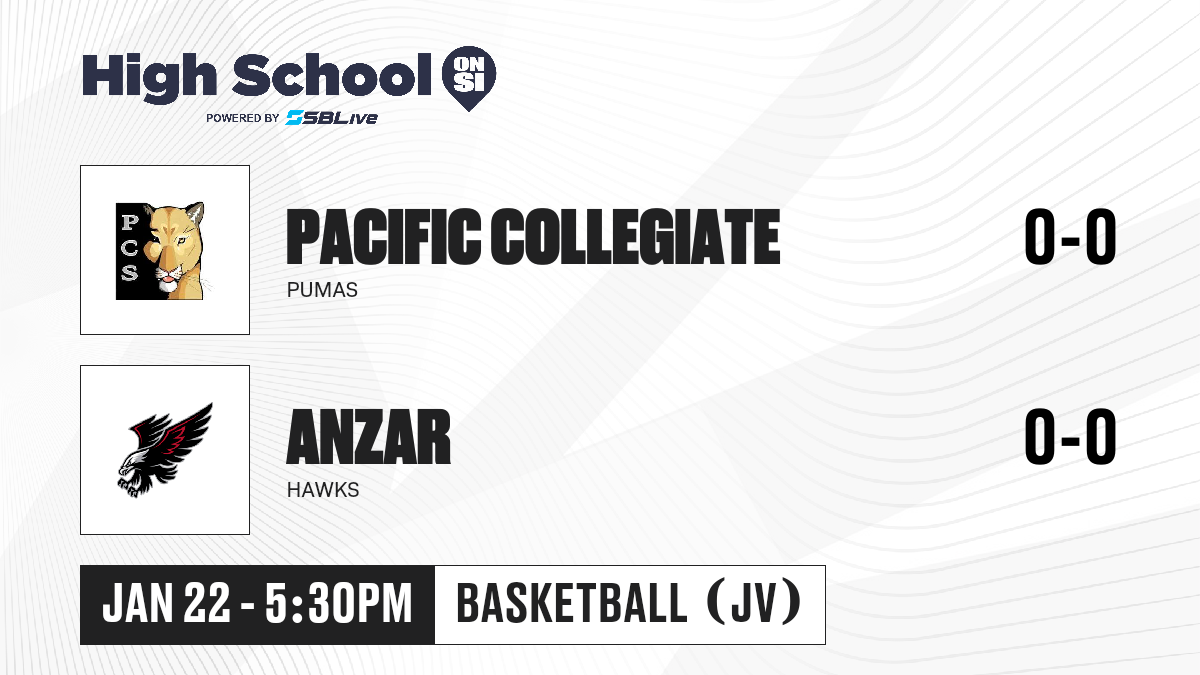 High School ON SI
POWERED BY SBLive

PCS

PACIFIC COLLEGIATE
PUMAS
0-0

ANZAR
HAWKS
0-0

JAN 22 - 5:30PM
BASKETBALL (JV)